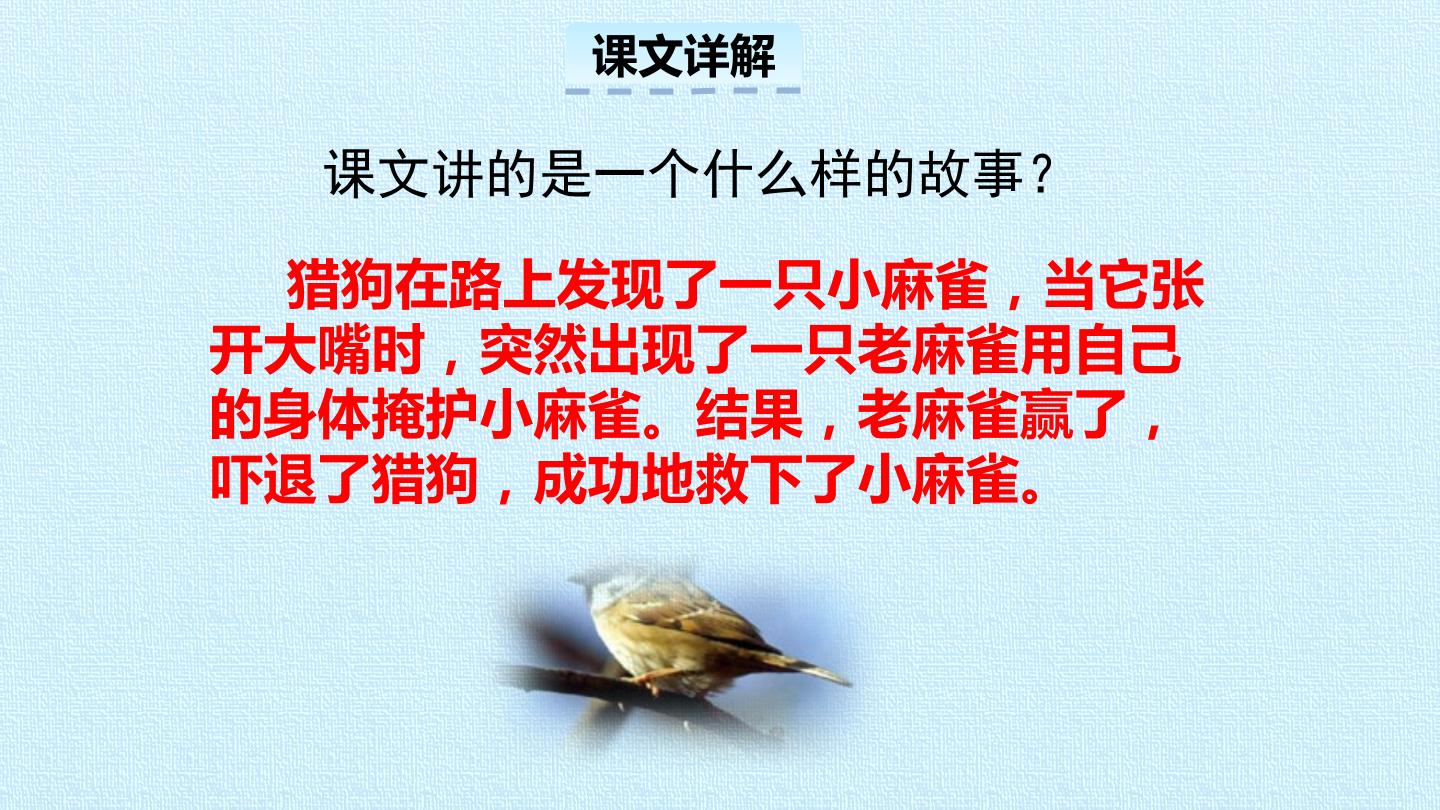 课文详解

课文讲的是一个什么样的故事？

猎狗在路上发现了一只小麻雀，当它张开大嘴时，突然出现了一只老麻雀用自己的身体掩护小麻雀。结果，老麻雀赢了，吓退了猎狗，成功地救下了小麻雀。